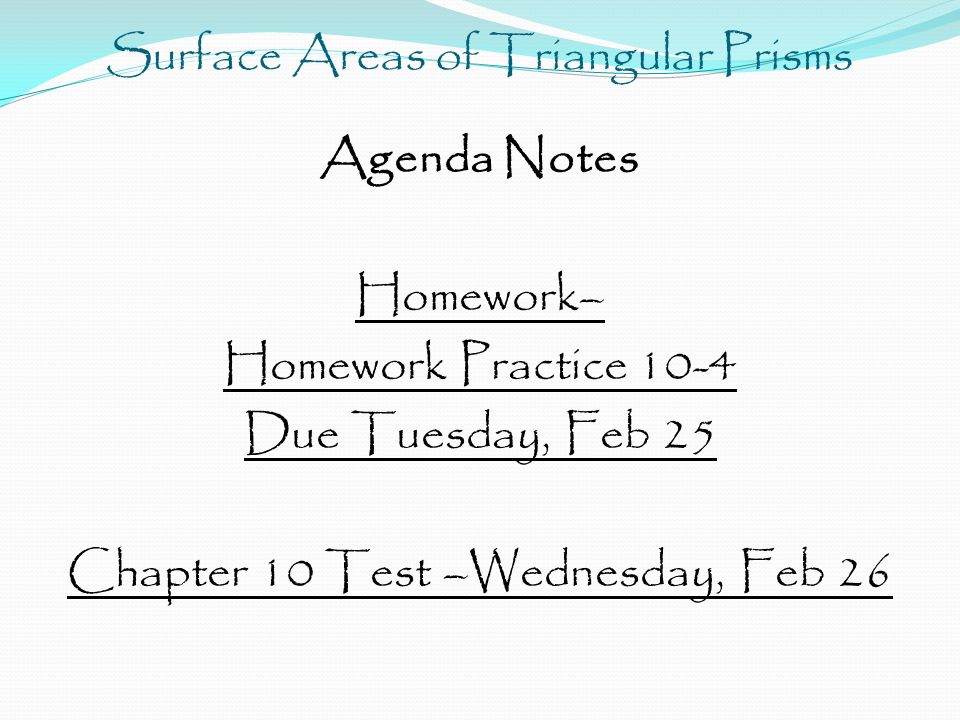 Surface Areas of Triangular Prisms

Agenda Notes

Homework–
Homework Practice 10-4
Due Tuesday, Feb 25

Chapter 10 Test –Wednesday, Feb 26